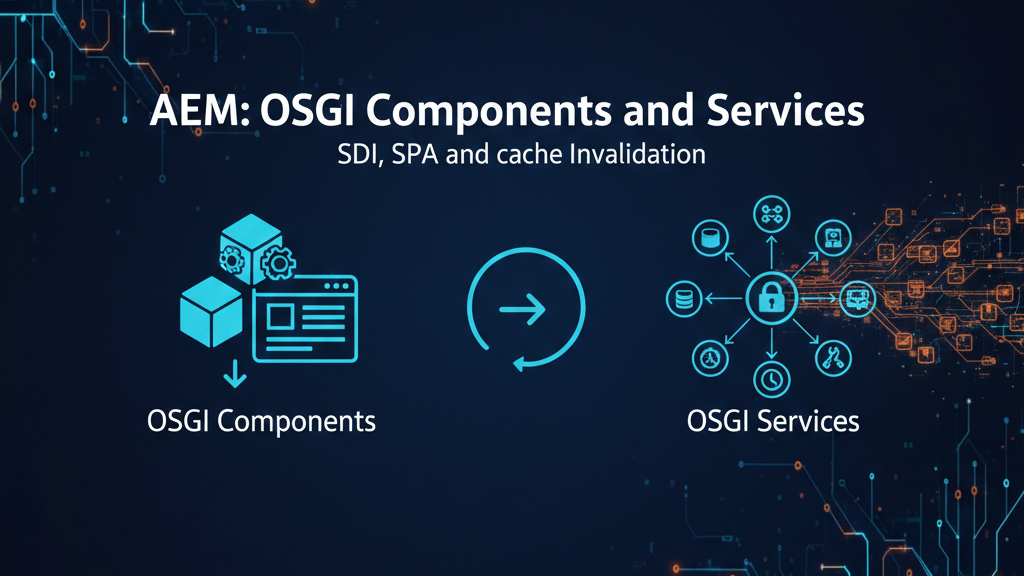 AEM: OSGI Components and Services

SDI, SPA and cache Invalidation

OSGI Components

OSGI Services